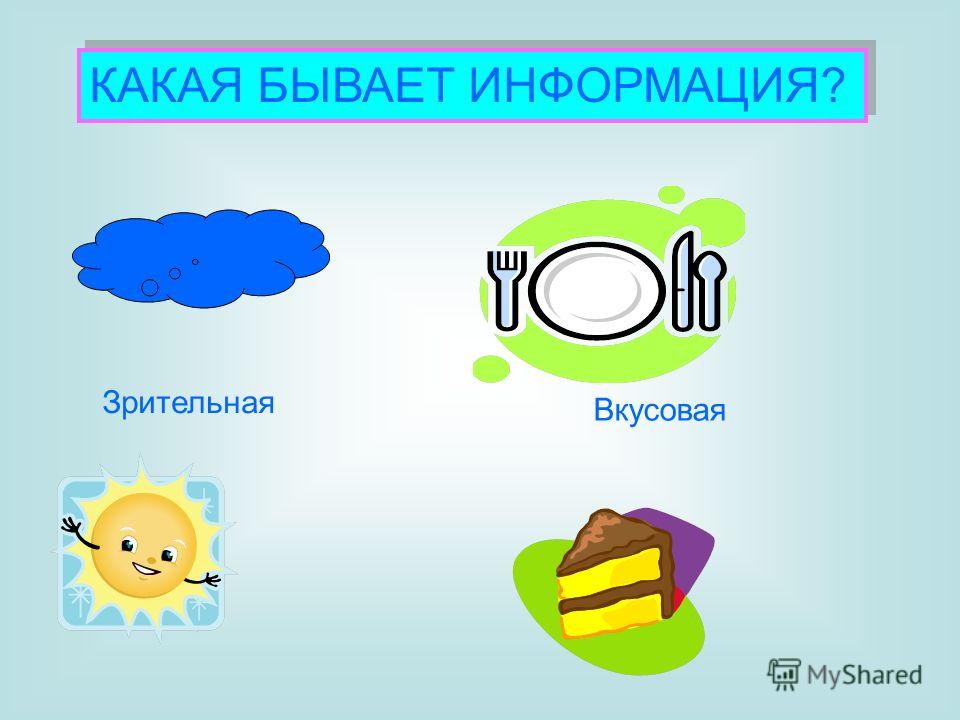 КАКАЯ БЫВАЕТ ИНФОРМАЦИЯ?

Зрительная

Вкусовая

MyShared